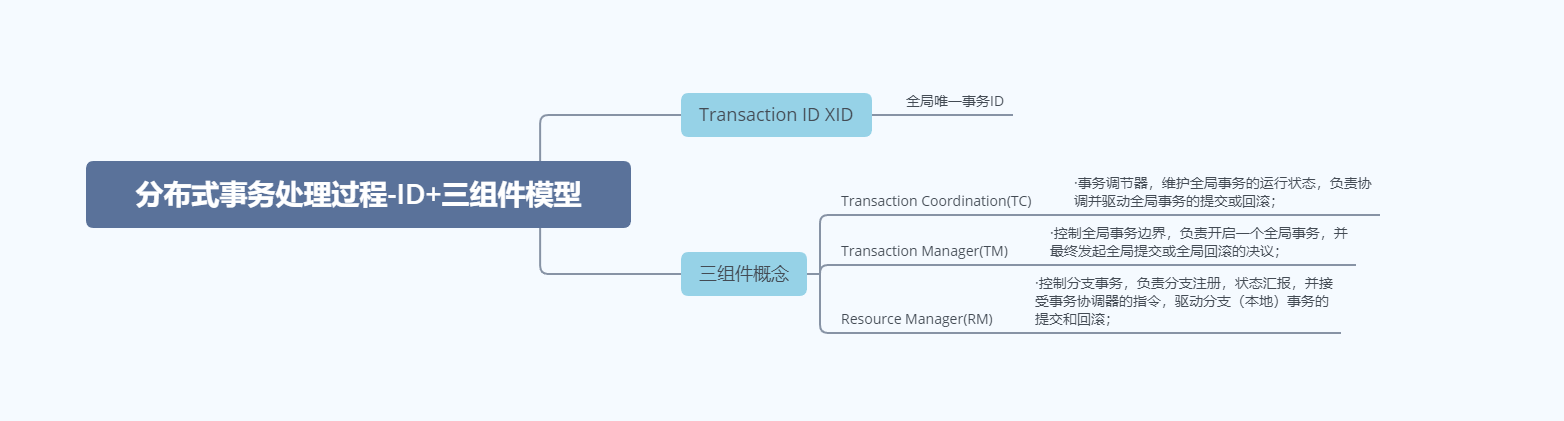 分布式事务处理过程-ID+三组件模型

Transaction ID XID

全局唯一事务ID

三组件概念

Transaction Coordination(TC)

·事务调节器，维护全局事务的运行状态，负责协调并驱动全局事务的提交或回滚；

Transaction Manager(TM)

·控制全局事务边界，负责开启一个全局事务，并最终发起全局提交或全局回滚的决议；

Resource Manager(RM)

·控制分支事务，负责分支注册，状态汇报，并接受事务协调器的指令，驱动分支（本地）事务的提交和回滚；